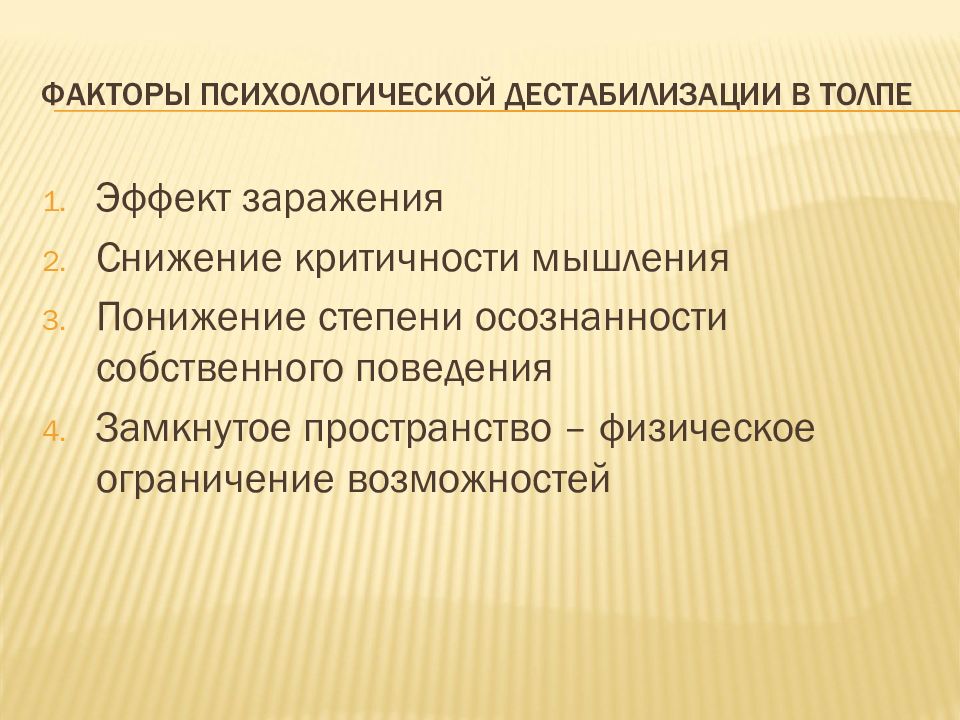 ФАКТОРЫ ПСИХОЛОГИЧЕСКОЙ ДЕСТАБИЛИЗАЦИИ В ТОЛПЕ

1. Эффект заражения
2. Снижение критичности мышления
3. Понижение степени осознанности собственного поведения
4. Замкнутое пространство – физическое ограничение возможностей